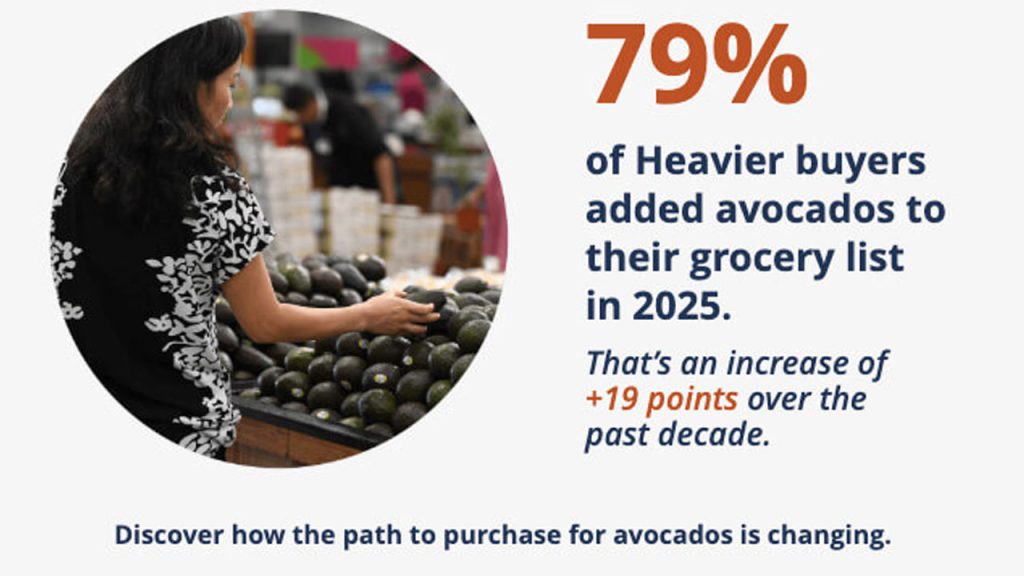 79%

of Heavier buyers added avocados to their grocery list in 2025.

That's an increase of +19 points over the past decade.

Discover how the path to purchase for avocados is changing.